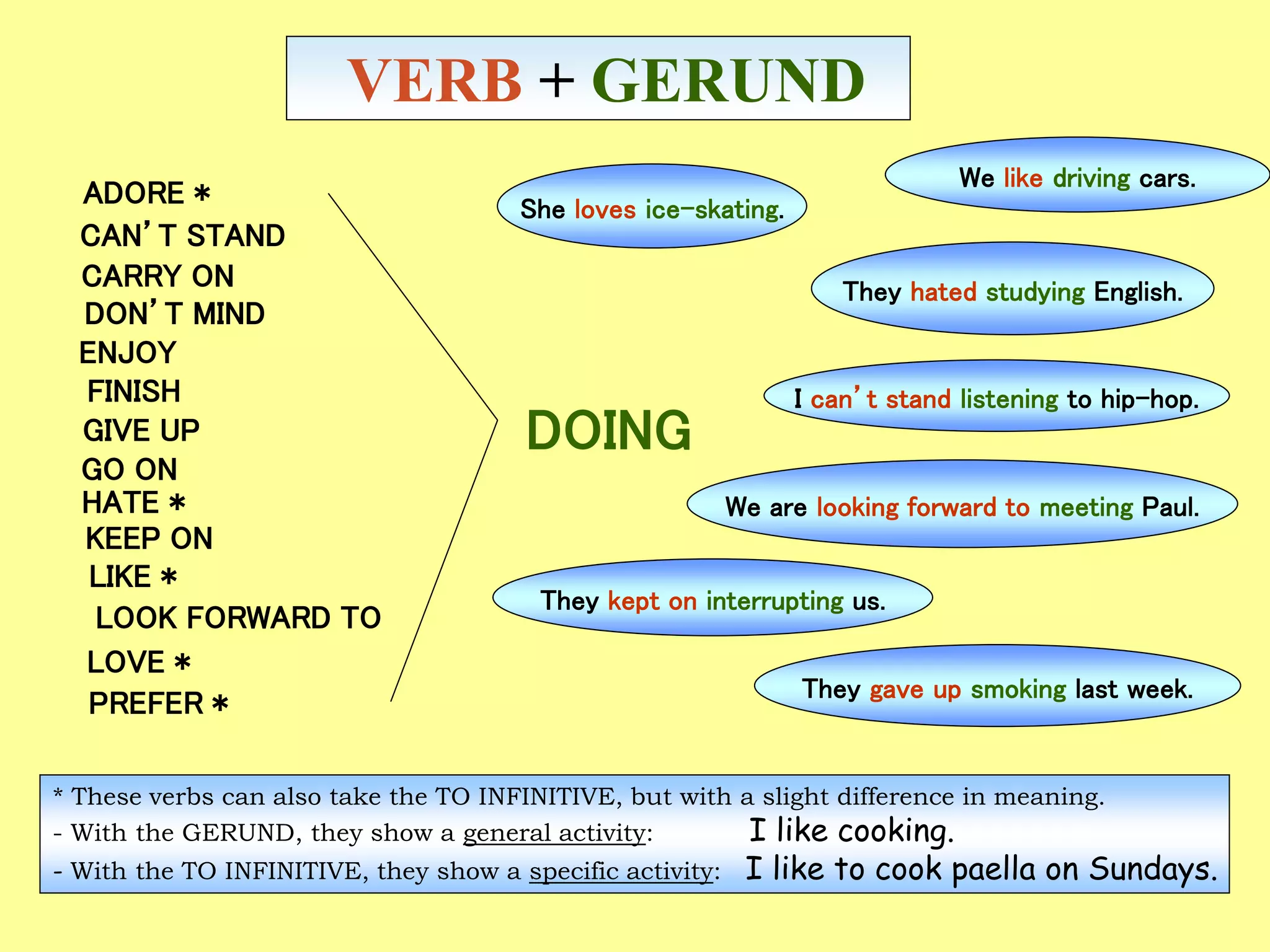 VERB + GERUND

ADORE *
CAN'T STAND
CARRY ON
DON'T MIND
ENJOY
FINISH
GIVE UP
GO ON
HATE *
KEEP ON
LIKE *
LOOK FORWARD TO
LOVE *
PREFER *

DOING

She loves ice-skating.

We like driving cars.

They hated studying English.

I can't stand listening to hip-hop.

We are looking forward to meeting Paul.

They kept on interrupting us.

They gave up smoking last week.

* These verbs can also take the TO INFINITIVE, but with a slight difference in meaning.
- With the GERUND, they show a general activity: I like cooking.
- With the TO INFINITIVE, they show a specific activity: I like to cook paella on Sundays.